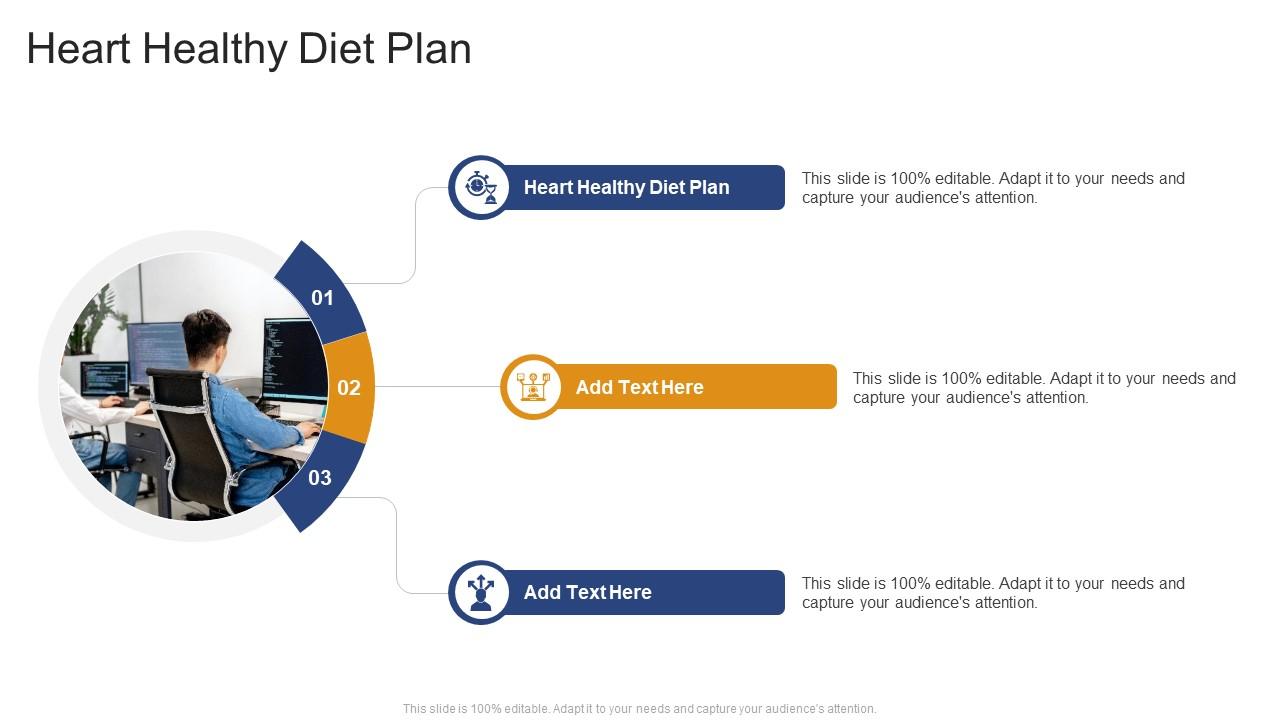 Heart Healthy Diet Plan

01

02

03

Heart Healthy Diet Plan

This slide is 100% editable. Adapt it to your needs and capture your audience's attention.

Add Text Here

This slide is 100% editable. Adapt it to your needs and capture your audience's attention.

Add Text Here

This slide is 100% editable. Adapt it to your needs and capture your audience's attention.

This slide is 100% editable. Adapt it to your needs and capture your audience's attention.